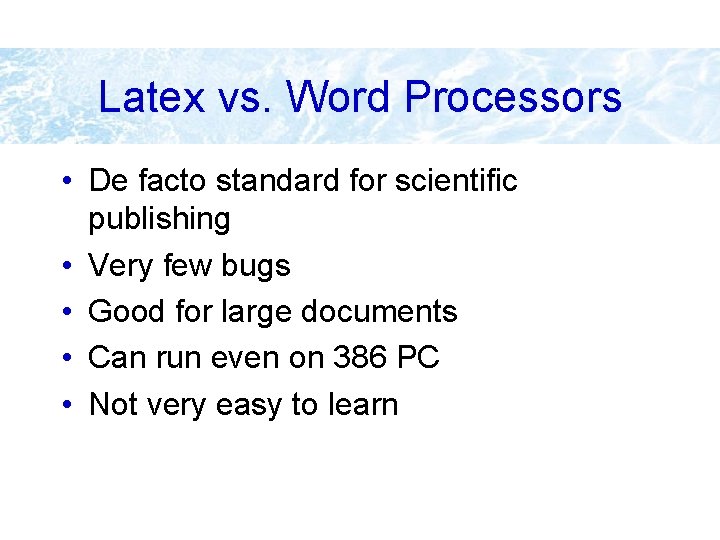 Latex vs. Word Processors

• De facto standard for scientific publishing
• Very few bugs
• Good for large documents
• Can run even on 386 PC
• Not very easy to learn